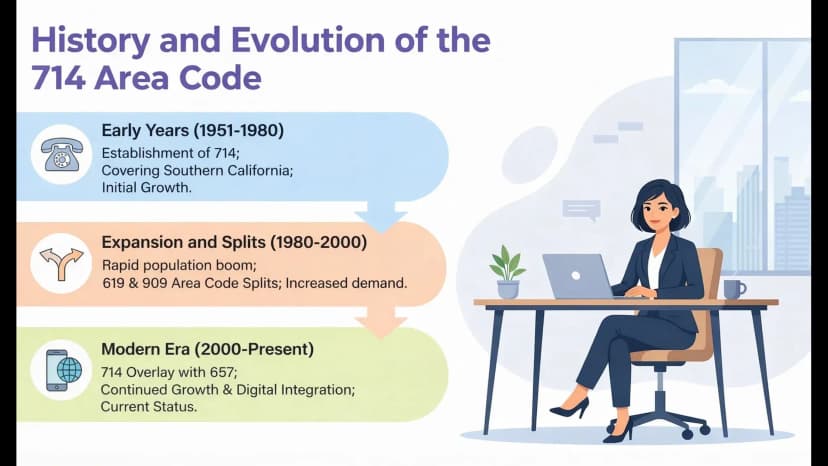 History and Evolution of the 714 Area Code

Early Years (1951-1980)
Establishment of 714;
Covering Southern California;
Initial Growth.

Expansion and Splits (1980-2000)
Rapid population boom;
619 & 909 Area Code Splits; Increased demand.

Modern Era (2000-Present)
714 Overlay with 657;
Continued Growth & Digital Integration;
Current Status.